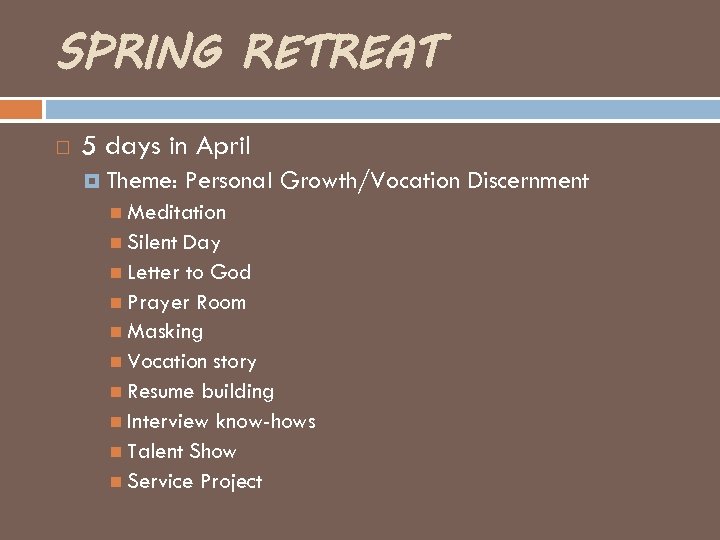 SPRING RETREAT

5 days in April

Theme: Personal Growth/Vocation Discernment

Meditation

Silent Day

Letter to God

Prayer Room

Masking

Vocation story

Resume building

Interview know-hows

Talent Show

Service Project